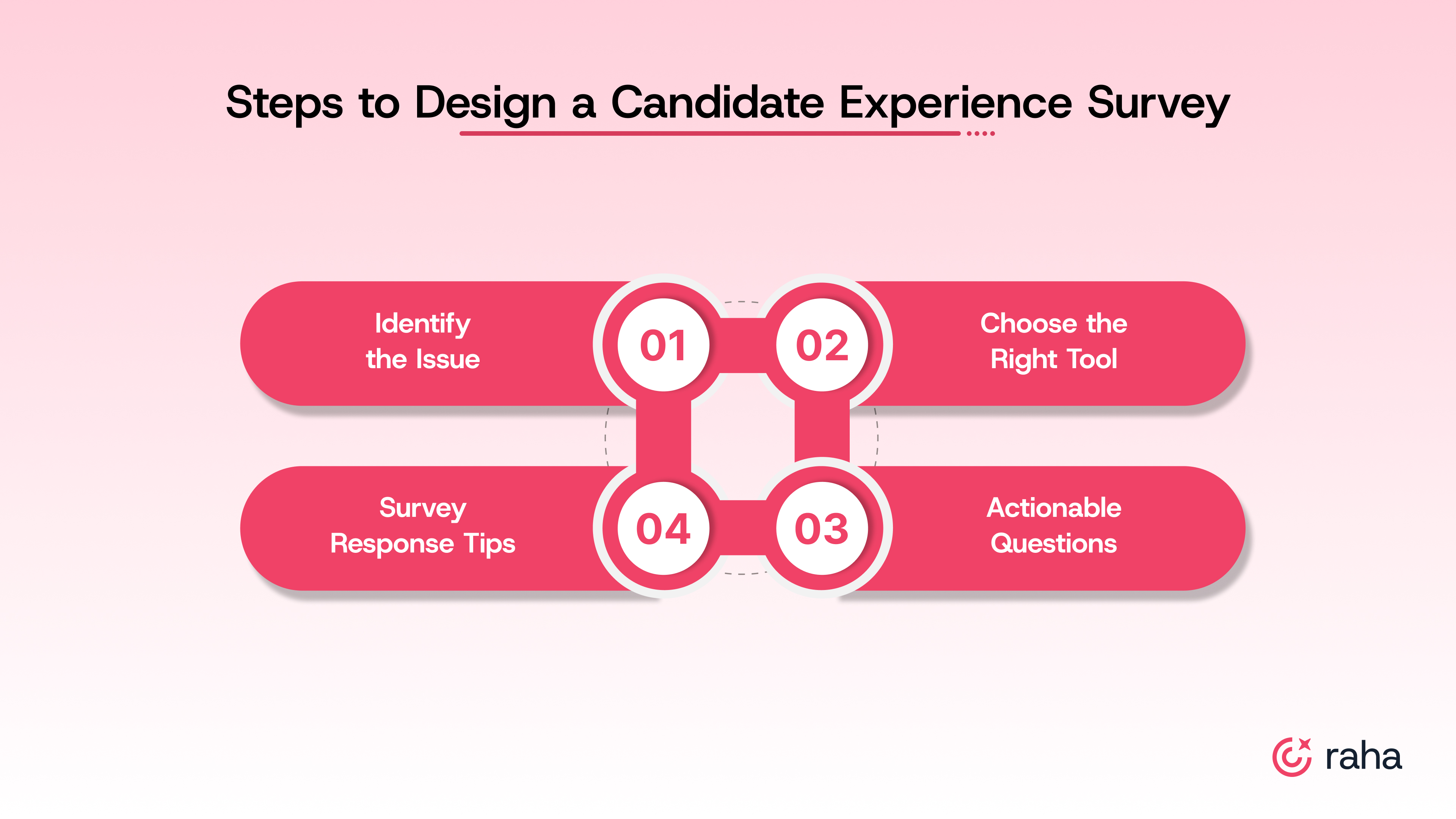 Steps to Design a Candidate Experience Survey

Identify the Issue

01

02

Choose the Right Tool

Survey Response Tips

04

03

Actionable Questions

raha